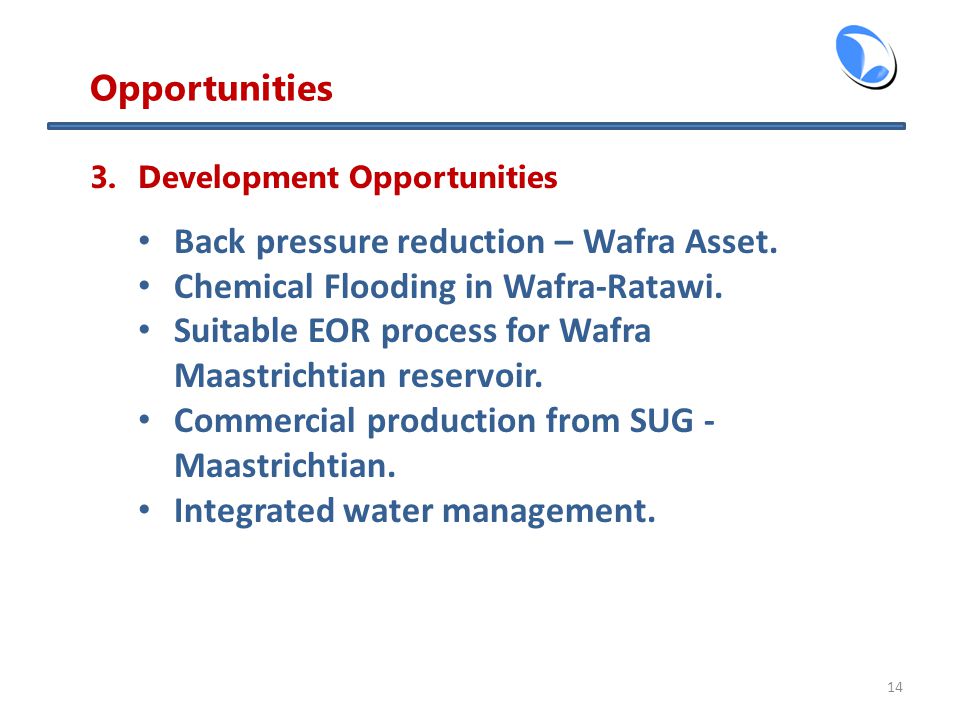 Opportunities

3. Development Opportunities

• Back pressure reduction – Wafra Asset.
• Chemical Flooding in Wafra-Ratawi.
• Suitable EOR process for Wafra Maastrichtian reservoir.
• Commercial production from SUG - Maastrichtian.
• Integrated water management.

14